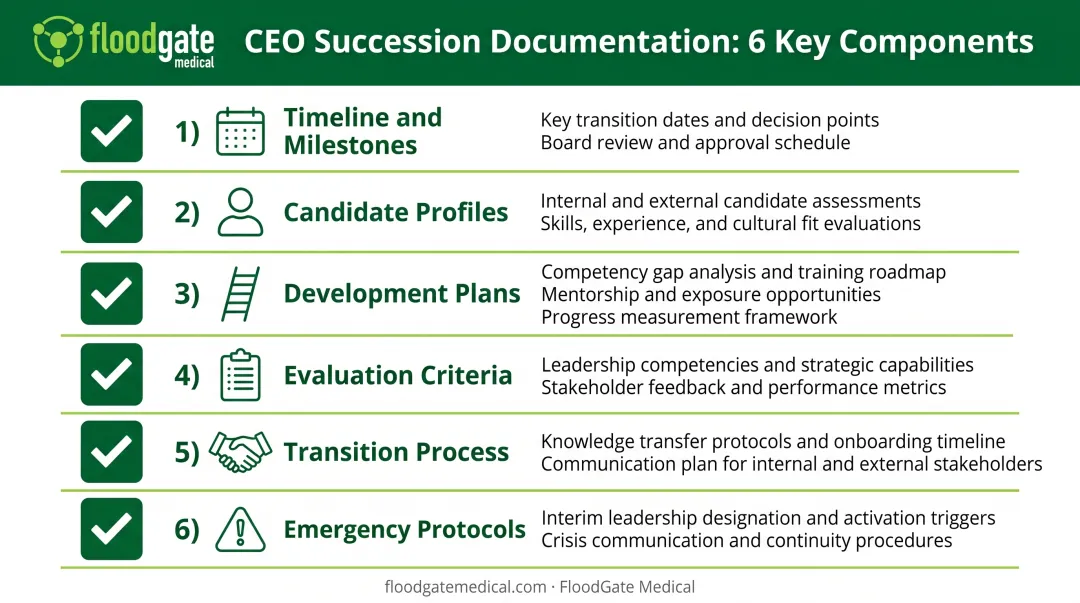 floodgate medical

CEO Succession Documentation: 6 Key Components

1) Timeline and Milestones
Key transition dates and decision points
Board review and approval schedule

2) Candidate Profiles
Internal and external candidate assessments
Skills, experience, and cultural fit evaluations

3) Development Plans
Competency gap analysis and training roadmap
Mentorship and exposure opportunities
Progress measurement framework

4) Evaluation Criteria
Leadership competencies and strategic capabilities
Stakeholder feedback and performance metrics

5) Transition Process
Knowledge transfer protocols and onboarding timeline
Communication plan for internal and external stakeholders

6) Emergency Protocols
Interim leadership designation and activation triggers
Crisis communication and continuity procedures

floodgatemedical.com · FloodGate Medical